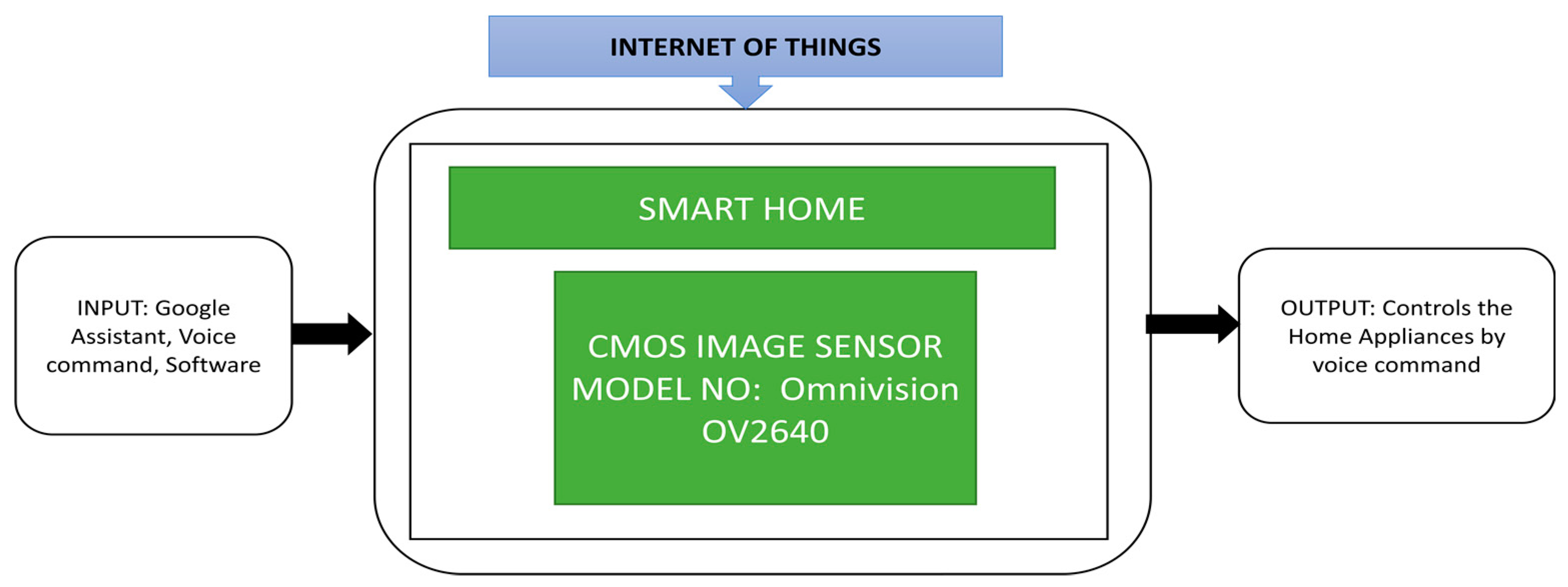 INTERNET OF THINGS

INPUT: Google Assistant, Voice command, Software

SMART HOME

CMOS IMAGE SENSOR MODEL NO: Omnivision OV2640

OUTPUT: Controls the Home Appliances by voice command